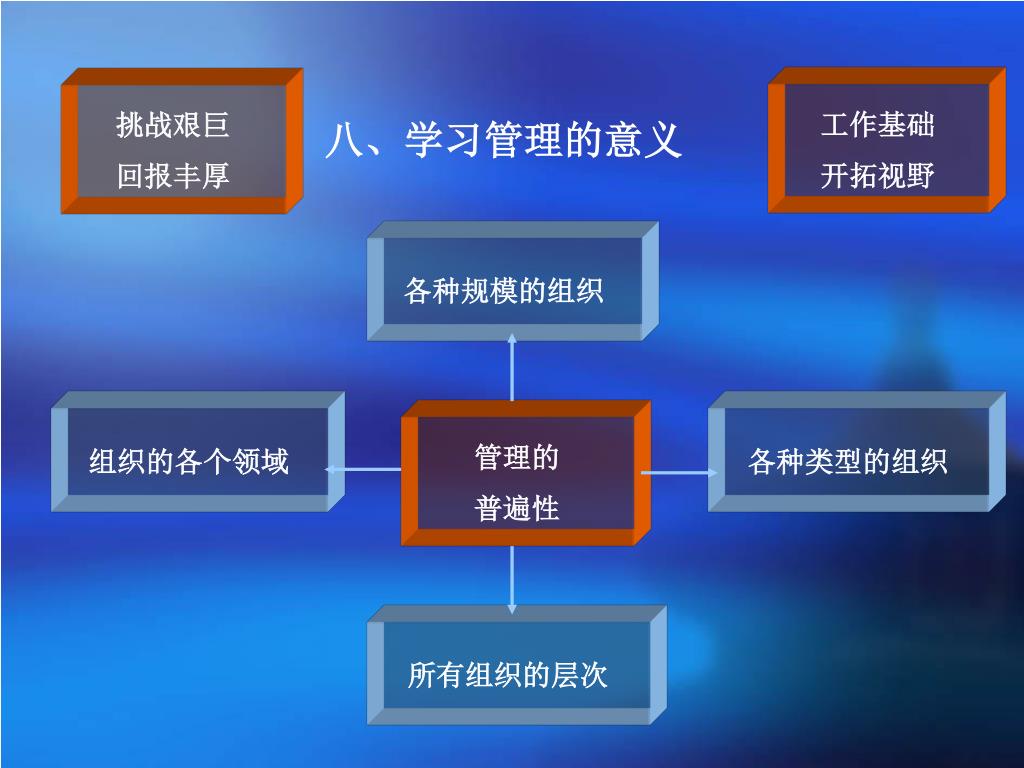 挑战艰巨
回报丰厚

八、学习管理的意义

工作基础
开拓视野

各种规模的组织

组织的各个领域

管理的
普遍性

各种类型的组织

所有组织的层次